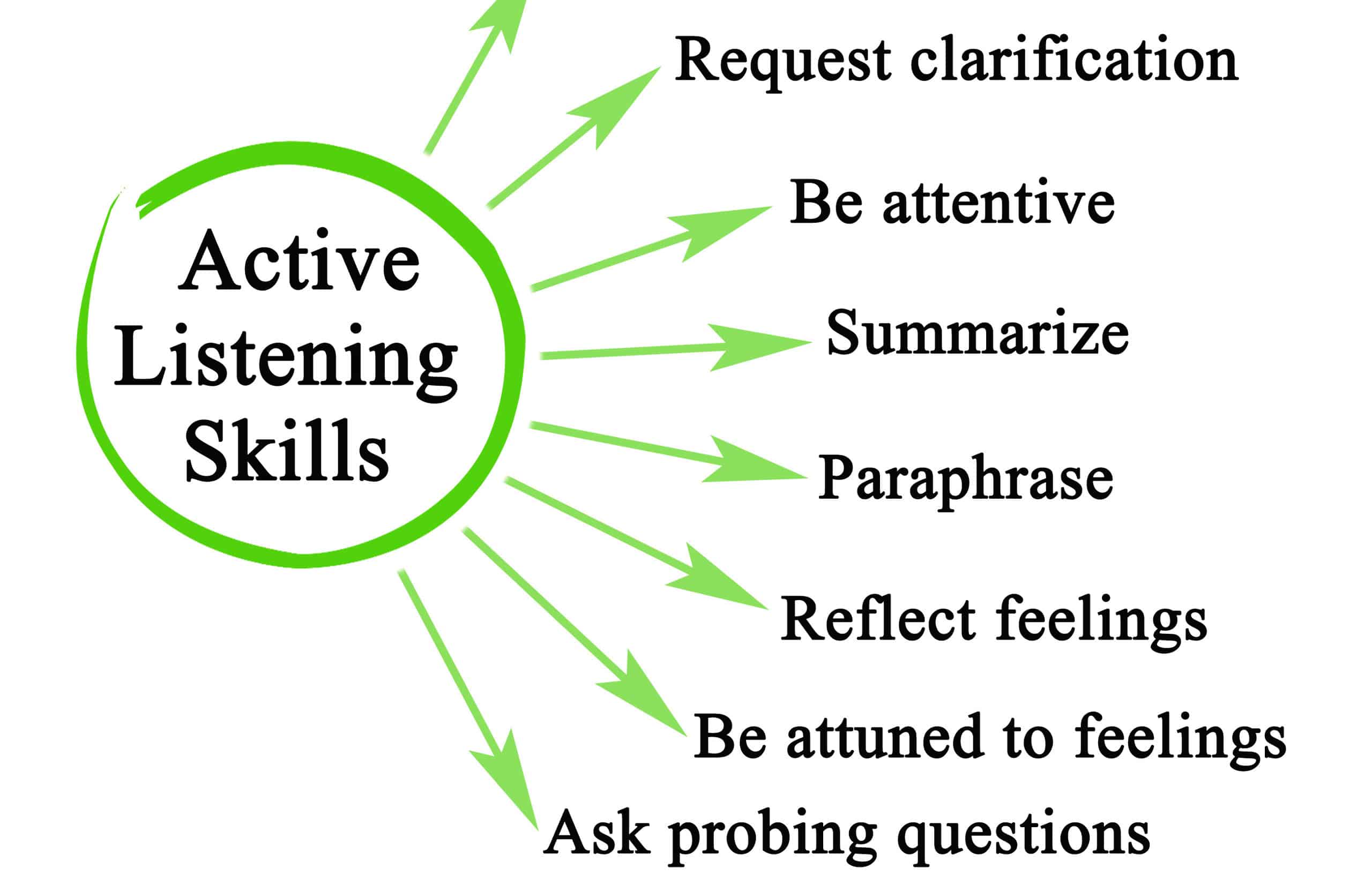 Active Listening Skills

Request clarification

Be attentive

Summarize

Paraphrase

Reflect feelings

Be attuned to feelings

Ask probing questions